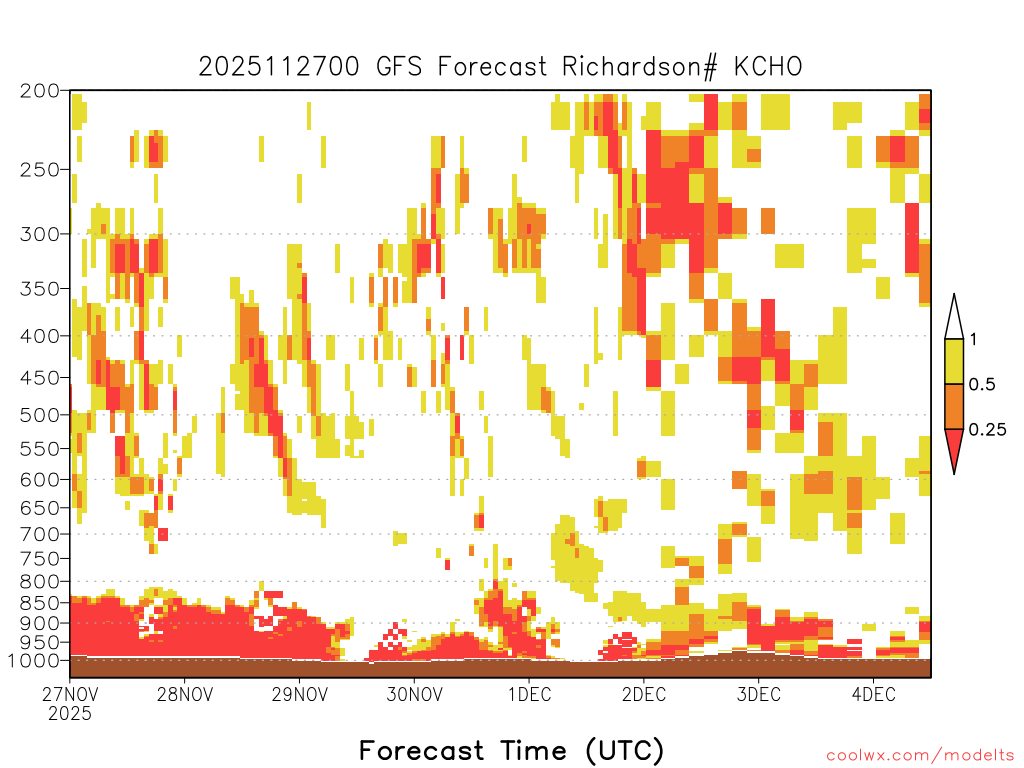 2025112700 GFS Forecast Richardson# KCHO

200
250
300
350
400
450
500
550
600
650
700
750
800
850
900
950
1000

1
0.5
0.25

27NOV
2025
28NOV
29NOV
30NOV
1DEC
2DEC
3DEC
4DEC

Forecast Time (UTC)

coolwx.com/modelts